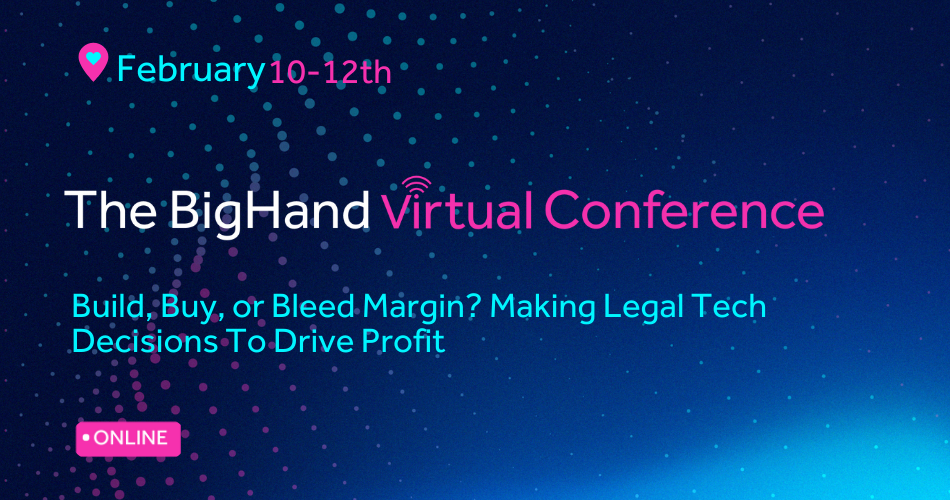 February 10-12th

The BigHand Virtual Conference

Build, Buy, or Bleed Margin? Making Legal Tech Decisions To Drive Profit

ONLINE